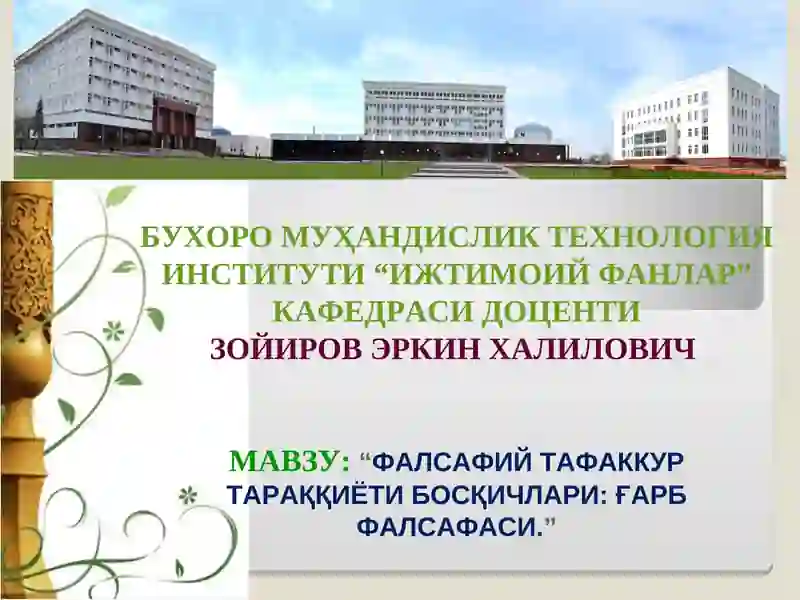 БУХОРО МУҲАНДИСЛИК ТЕХНОЛОГИЯ ИНСТИТУТИ “ИЖТИМОИЙ ФАНЛАР” КАФЕДРАСИ ДОЦЕНТИ
ЗОЙИРОВ ЭРКИН ХАЛИЛОВИЧ

МАВЗУ: “ФАЛСАФИЙ ТАФАККУР ТАРАҚҚИЁТИ БОСҚИЧЛАРИ: ҒАРБ ФАЛСАФАСИ.”